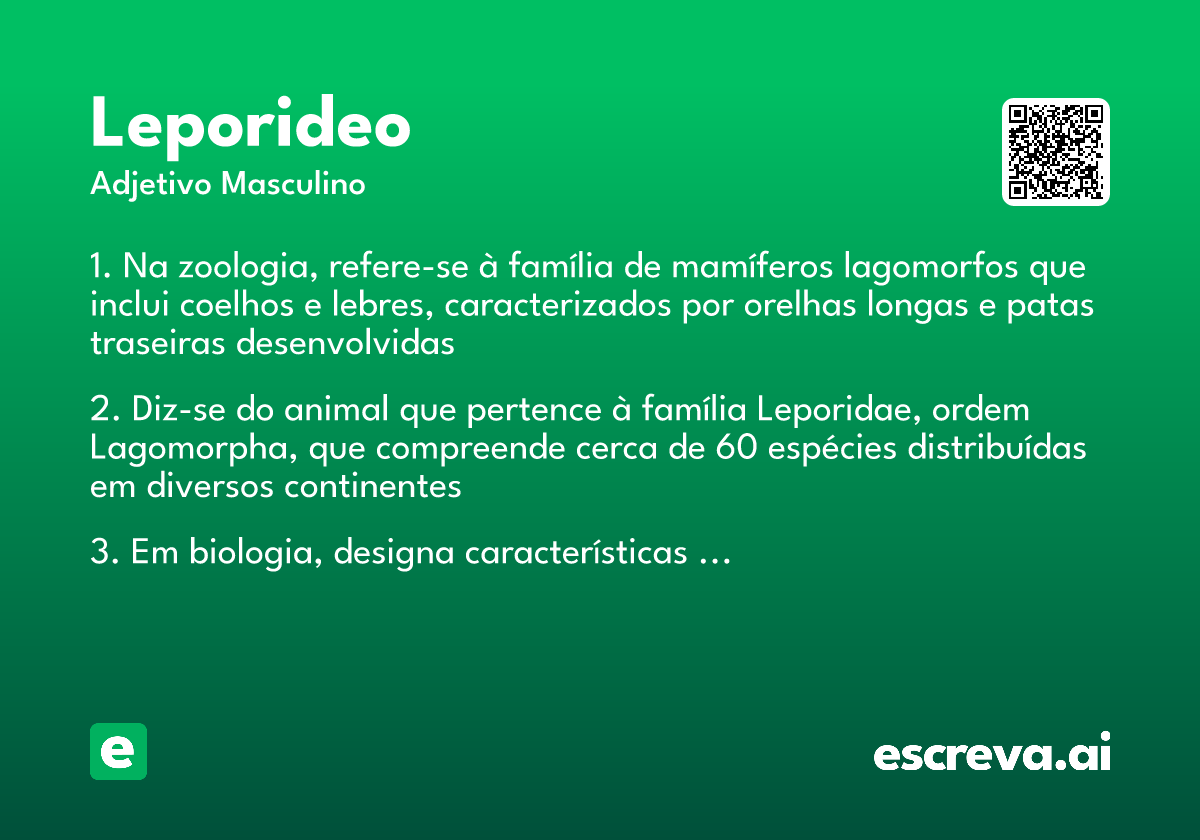 Leporideo
Adjetivo Masculino

1. Na zoologia, refere-se à família de mamíferos lagomorfos que inclui coelhos e lebres, caracterizados por orelhas longas e patas traseiras desenvolvidas

2. Diz-se do animal que pertence à família Leporidae, ordem Lagomorpha, que compreende cerca de 60 espécies distribuídas em diversos continentes

3. Em biologia, designa características ...

e

escreva.ai